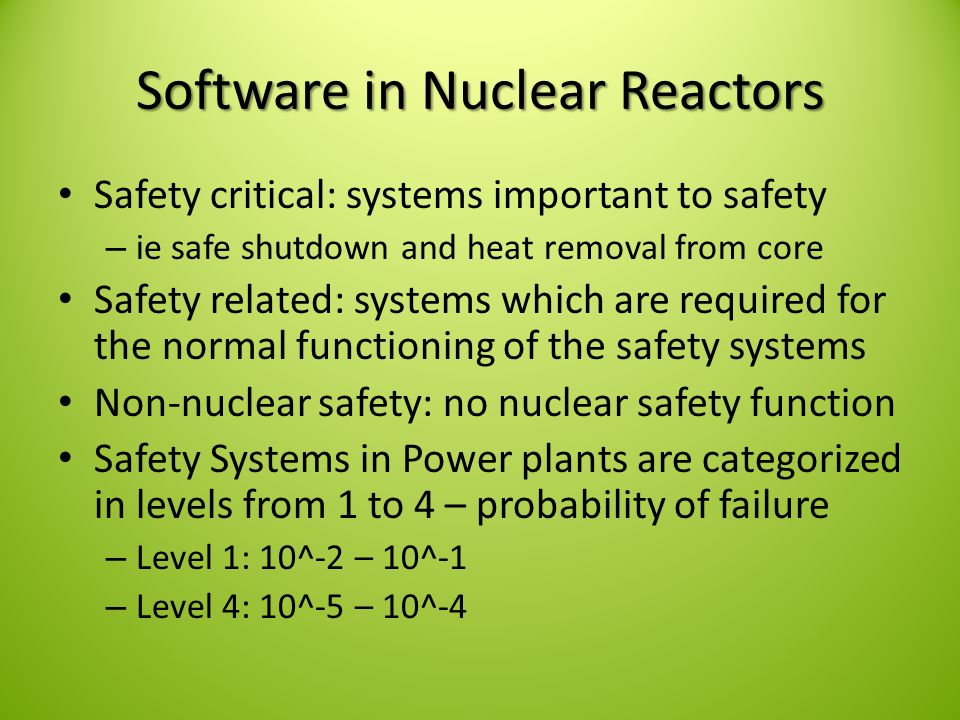 Software in Nuclear Reactors

• Safety critical: systems important to safety
  – ie safe shutdown and heat removal from core
• Safety related: systems which are required for the normal functioning of the safety systems
• Non-nuclear safety: no nuclear safety function
• Safety Systems in Power plants are categorized in levels from 1 to 4 – probability of failure
  – Level 1: 10^-2 – 10^-1
  – Level 4: 10^-5 – 10^-4